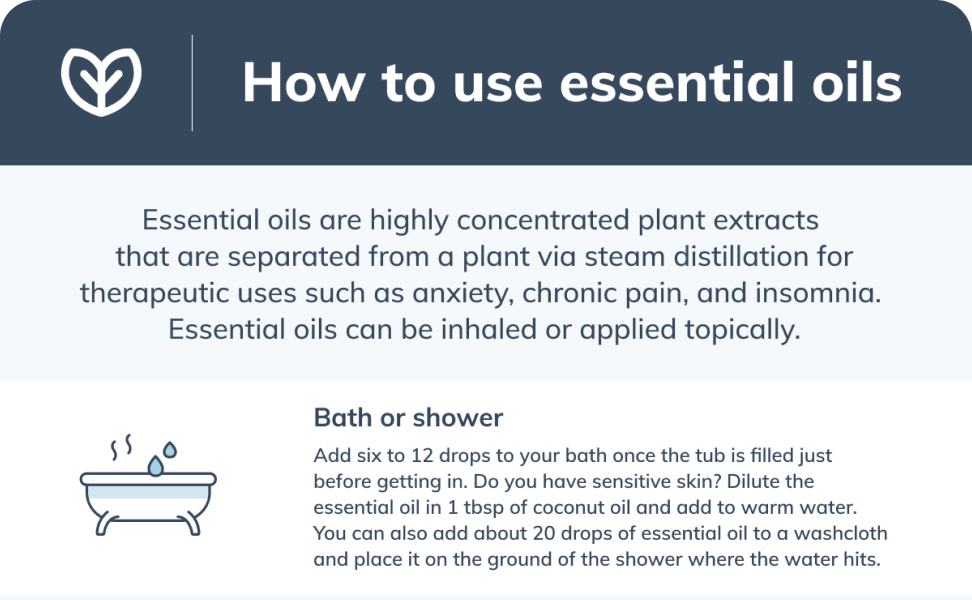 How to use essential oils

Essential oils are highly concentrated plant extracts that are separated from a plant via steam distillation for therapeutic uses such as anxiety, chronic pain, and insomnia. Essential oils can be inhaled or applied topically.

Bath or shower

Add six to 12 drops to your bath once the tub is filled just before getting in. Do you have sensitive skin? Dilute the essential oil in 1 tbsp of coconut oil and add to warm water. You can also add about 20 drops of essential oil to a washcloth and place it on the ground of the shower where the water hits.